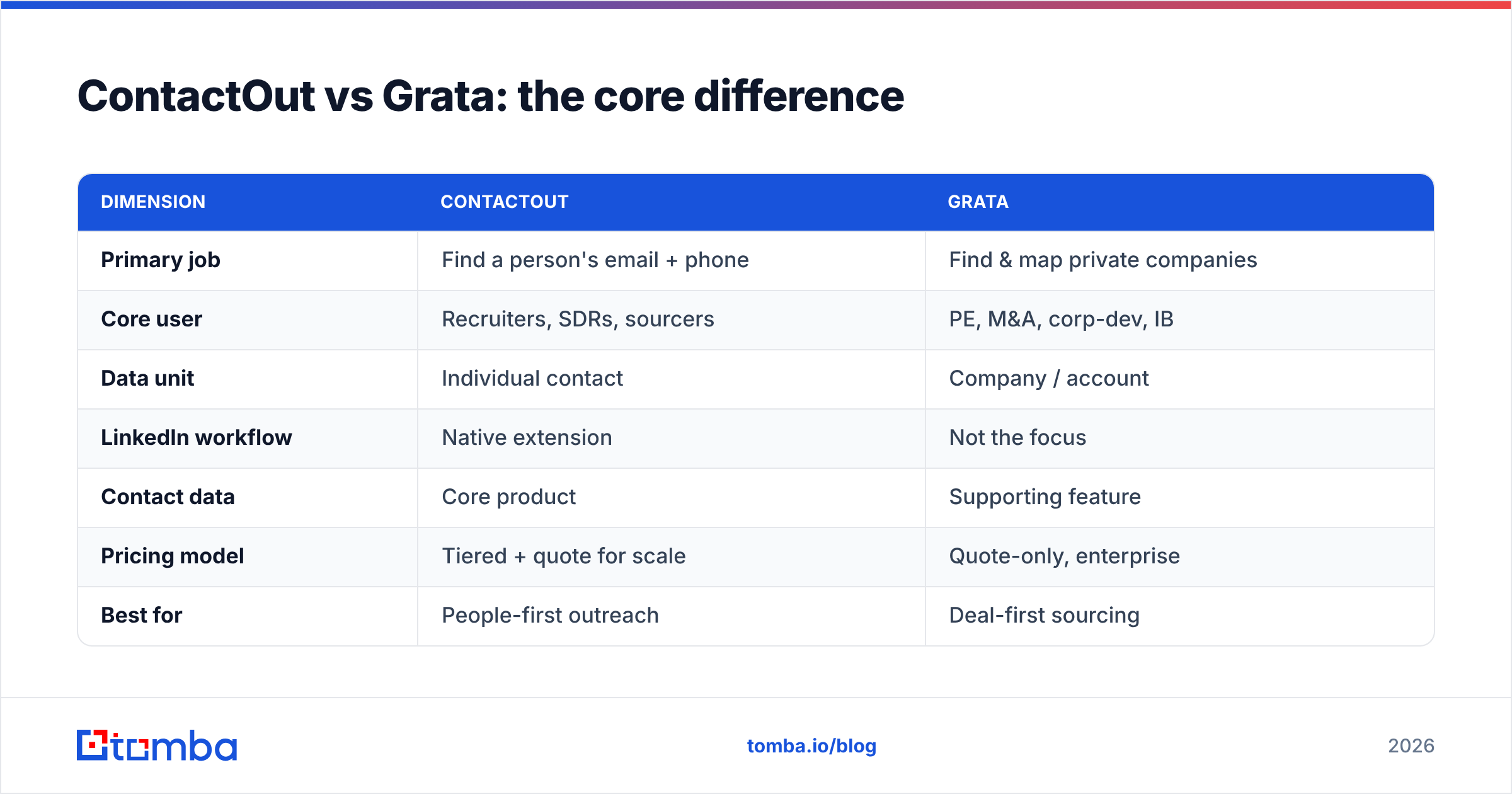 ContactOut vs Grata: the core difference

| DIMENSION | CONTACTOUT | GRATA |
|---|---|---|
| Primary job | Find a person's email + phone | Find & map private companies |
| Core user | Recruiters, SDRs, sourcers | PE, M&A, corp-dev, IB |
| Data unit | Individual contact | Company / account |
| LinkedIn workflow | Native extension | Not the focus |
| Contact data | Core product | Supporting feature |
| Pricing model | Tiered + quote for scale | Quote-only, enterprise |
| Best for | People-first outreach | Deal-first sourcing |

tomba

tomba.io/blog

2026